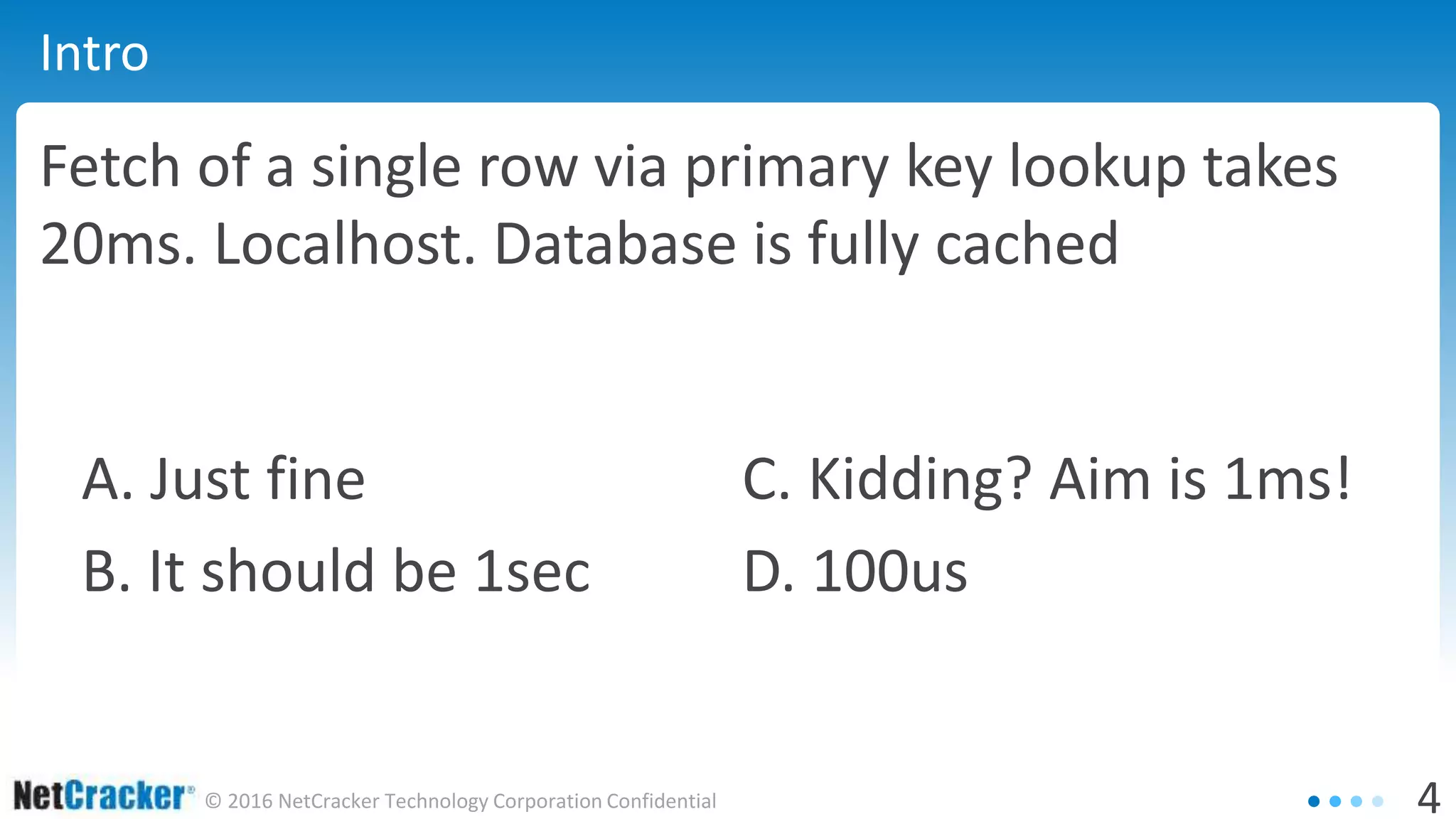 Intro

Fetch of a single row via primary key lookup takes 20ms. Localhost. Database is fully cached

A. Just fine

B. It should be 1sec

C. Kidding? Aim is 1ms!

D. 100us

NetCracker® © 2016 NetCracker Technology Corporation Confidential

4